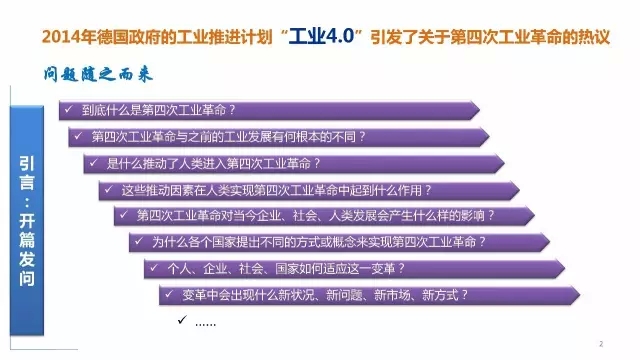 2014年德国政府的工业推进计划“工业4.0”引发了关于第四次工业革命的热议

问题随之而来

引言：开篇发问

✓ 到底什么是第四次工业革命？

✓ 第四次工业革命与之前的工业发展有何根本的不同？

✓ 是什么推动了人类进入第四次工业革命？

✓ 这些推动因素在人类实现第四次工业革命中起到什么作用？

✓ 第四次工业革命对当今企业、社会、人类发展会产生什么样的影响？

✓ 为什么各个国家提出不同的方式或概念来实现第四次工业革命？

✓ 个人、企业、社会、国家如何适应这一变革？

✓ 变革中会出现什么新状况、新问题、新市场、新方式？

✓ ……

2